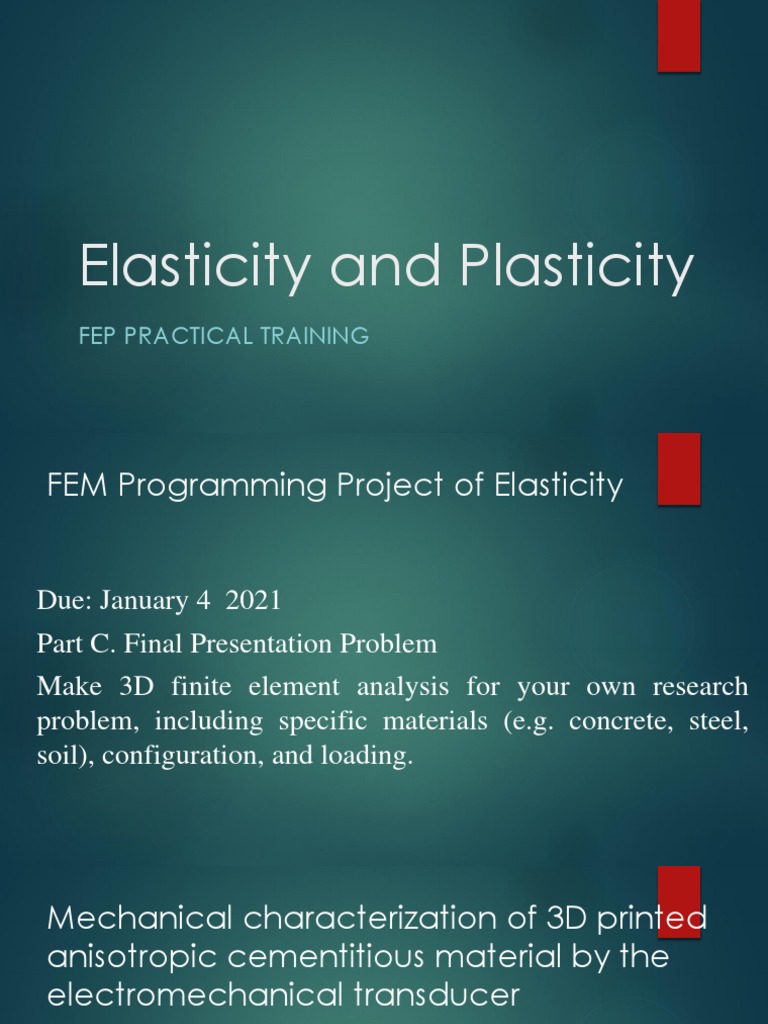 Elasticity and Plasticity

FEP PRACTICAL TRAINING

FEM Programming Project of Elasticity

Due: January 4 2021

Part C. Final Presentation Problem

Make 3D finite element analysis for your own research problem, including specific materials (e.g. concrete, steel, soil), configuration, and loading.

Mechanical characterization of 3D printed anisotropic cementitious material by the electromechanical transducer